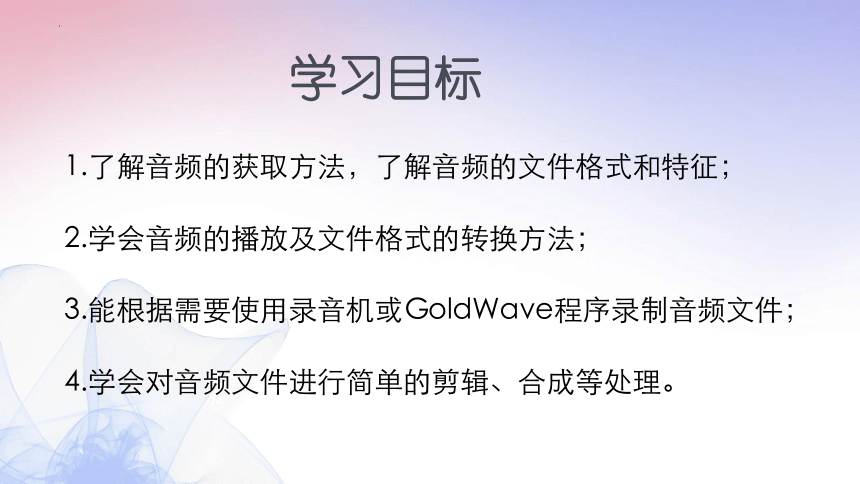 学习目标

1.了解音频的获取方法，了解音频的文件格式和特征；

2.学会音频的播放及文件格式的转换方法；

3.能根据需要使用录音机或GoldWave程序录制音频文件；

4.学会对音频文件进行简单的剪辑、合成等处理。